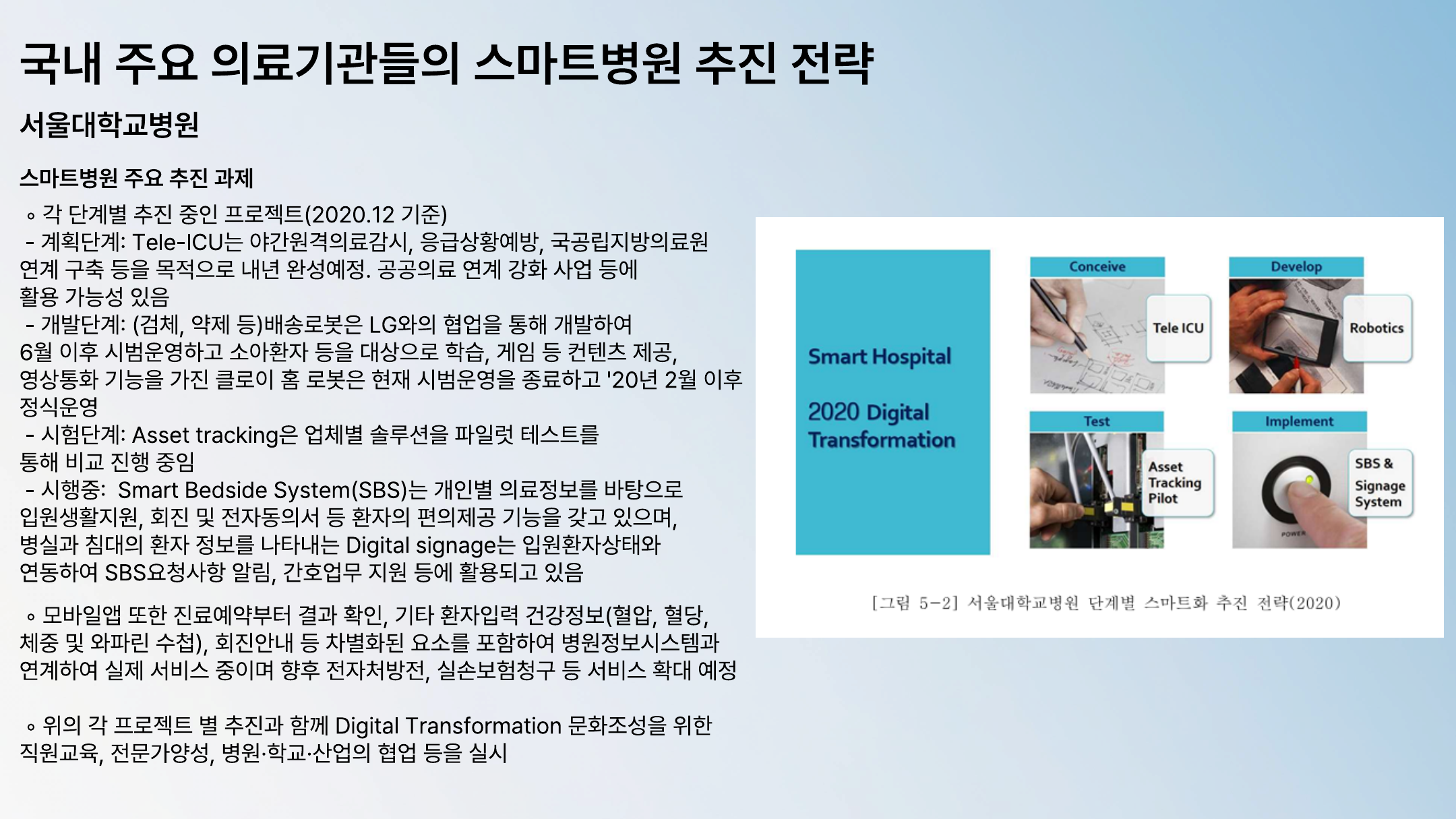 국내 주요 의료기관들의 스마트병원 추진 전략

서울대학교병원

스마트병원 주요 추진 과제

∘ 각 단계별 추진 중인 프로젝트(2020.12 기준)
- 계획단계: Tele-ICU는 야간원격의료감시, 응급상황예방, 국공립지방의료원 연계 구축 등을 목적으로 내년 완성예정. 공공의료 연계 강화 사업 등에 활용 가능성 있음
- 개발단계: (검체, 약제 등)배송로봇은 LG와의 협업을 통해 개발하여 6월 이후 시범운영하고 소아환자 등을 대상으로 학습, 게임 등 컨텐츠 제공, 영상통화 기능을 가진 클로이 홈 로봇은 현재 시범운영을 종료하고 '20년 2월 이후 정식운영
- 시험단계: Asset tracking은 업체별 솔루션을 파일럿 테스트를 통해 비교 진행 중임
- 시행중: Smart Bedside System(SBS)는 개인별 의료정보를 바탕으로 입원생활지원, 회진 및 전자동의서 등 환자의 편의제공 기능을 갖고 있으며, 병실과 침대의 환자 정보를 나타내는 Digital signage는 입원환자상태와 연동하여 SBS요청사항 알림, 간호업무 지원 등에 활용되고 있음

∘ 모바일앱 또한 진료예약부터 결과 확인, 기타 환자입력 건강정보(혈압, 혈당, 체중 및 와파린 수첩), 회진안내 등 차별화된 요소를 포함하여 병원정보시스템과 연계하여 실제 서비스 중이며 향후 전자처방전, 실손보험청구 등 서비스 확대 예정

∘ 위의 각 프로젝트 별 추진과 함께 Digital Transformation 문화조성을 위한 직원교육, 전문가양성, 병원·학교·산업의 협업 등을 실시

Smart Hospital

2020 Digital Transformation

Conceive
Tele ICU

Develop
Robotics

Test
Asset Tracking Pilot

Implement
SBS & Signage System

POWER

[그림 5-2] 서울대학교병원 단계별 스마트화 추진 전략(2020)